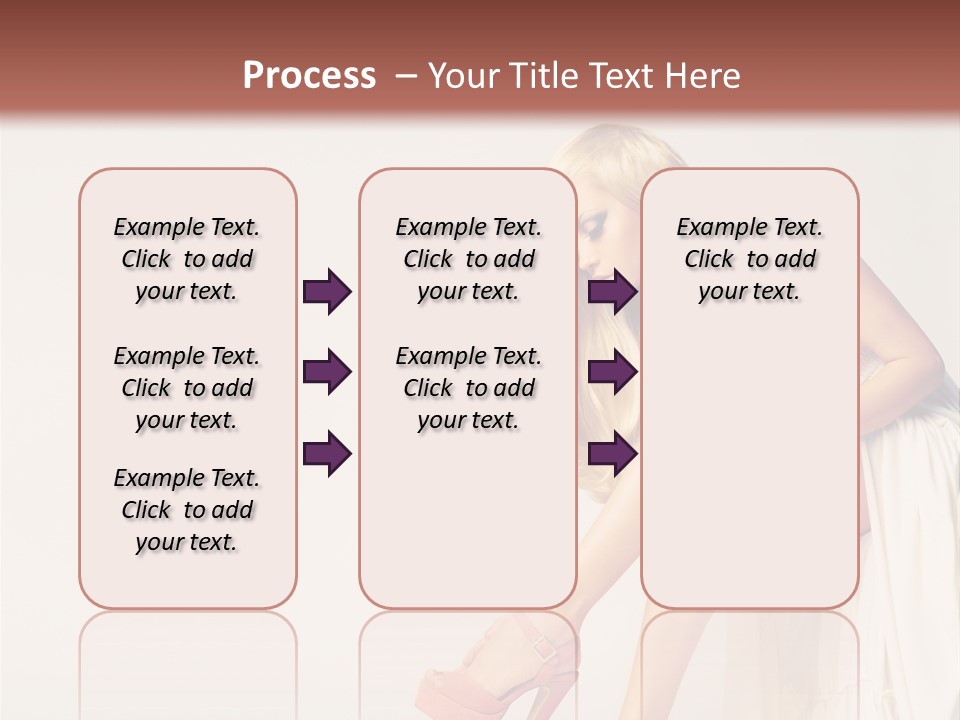 Process – Your Title Text Here

Example Text. Click to add your text.

Example Text. Click to add your text.

Example Text. Click to add your text.

Example Text. Click to add your text.

Example Text. Click to add your text.

Example Text. Click to add your text.